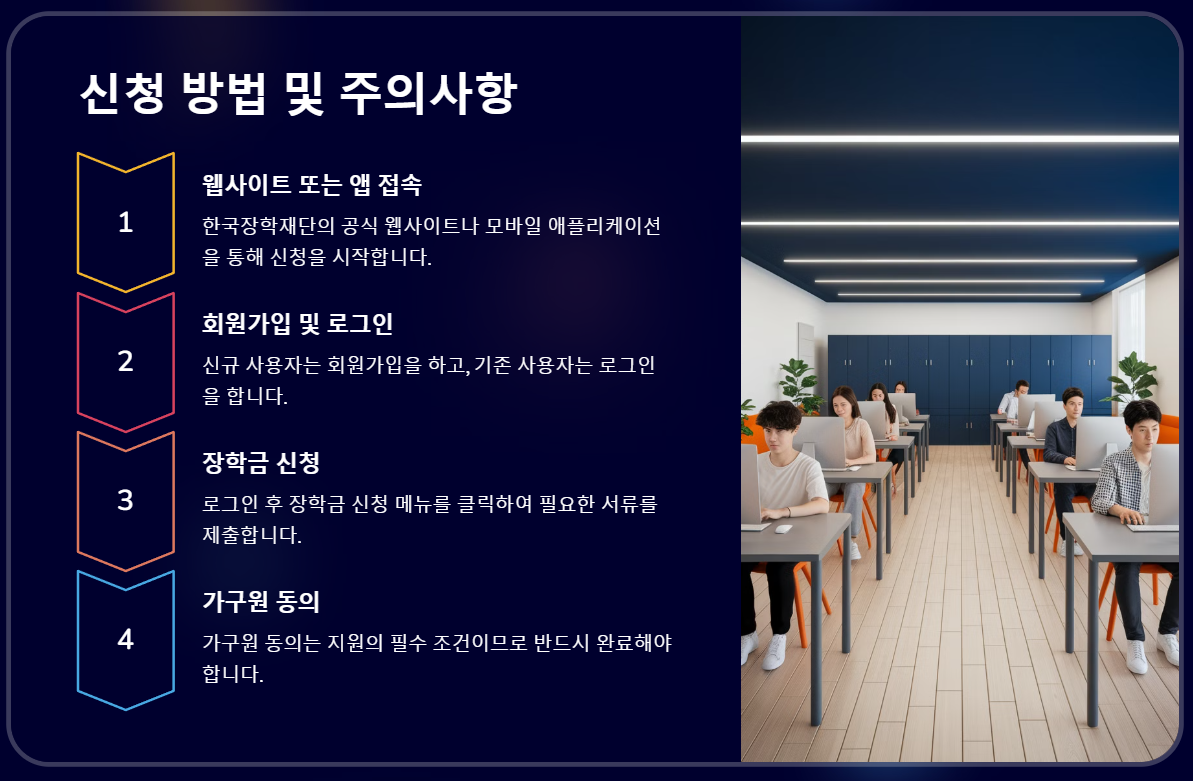 신청 방법 및 주의사항

1

웹사이트 또는 앱 접속

한국장학재단의 공식 웹사이트나 모바일 애플리케이션을 통해 신청을 시작합니다.

2

회원가입 및 로그인

신규 사용자는 회원가입을 하고, 기존 사용자는 로그인을 합니다.

3

장학금 신청

로그인 후 장학금 신청 메뉴를 클릭하여 필요한 서류를 제출합니다.

4

가구원 동의

가구원 동의는 지원의 필수 조건이므로 반드시 완료해야 합니다.